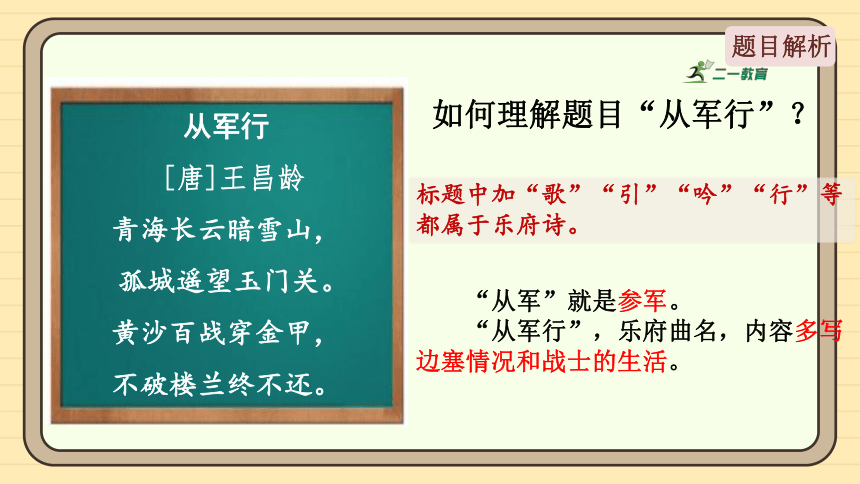 题目解析

二一教育

从军行

［唐］王昌龄

青海长云暗雪山，

孤城遥望玉门关。

黄沙百战穿金甲，

不破楼兰终不还。

如何理解题目“从军行”？

标题中加“歌”“引”“吟”“行”等都属于乐府诗。

“从军”就是参军。

“从军行”，乐府曲名，内容多写边塞情况和战士的生活。